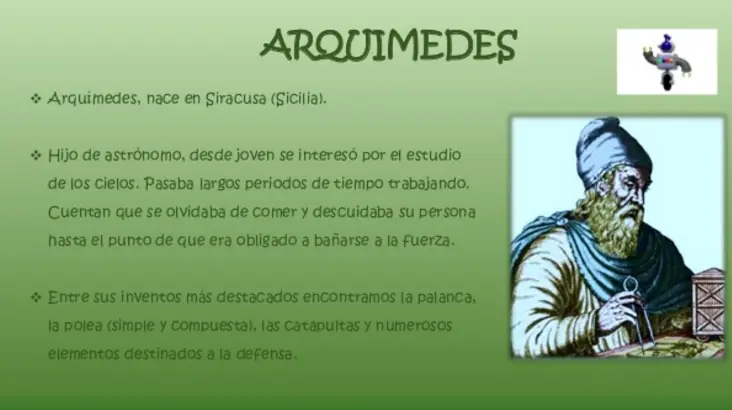 ARQUIMEDES

❖ Arquímedes, nace en Siracusa (Sicilia).

❖ Hijo de astrónomo, desde joven se interesó por el estudio de los cielos. Pasaba largos periodos de tiempo trabajando. Cuentan que se olvidaba de comer y descuidaba su persona hasta el punto de que era obligado a bañarse a la fuerza.

❖ Entre sus inventos más destacados encontramos la palanca, la polea (simple y compuesta), las catapultas y numerosos elementos destinados a la defensa.